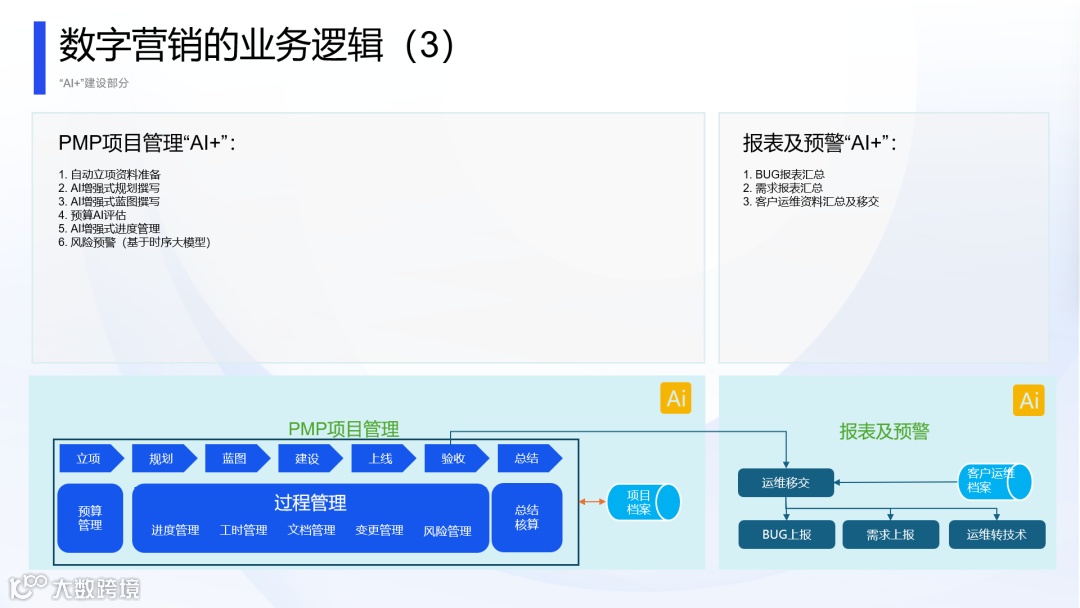 数字营销的业务逻辑（3）

“AI+”建设部分

PMP项目管理“AI+”：

1. 自动立项资料准备
2. AI增强式规划撰写
3. AI增强式蓝图撰写
4. 预算AI评估
5. AI增强式进度管理
6. 风险预警（基于时序大模型）

报表及预警“AI+”：

1. BUG报表汇总
2. 需求报表汇总
3. 客户运维资料汇总及移交

Ai

PMP项目管理

立项 规划 蓝图 建设 上线 验收 总结

预算管理

过程管理

进度管理 工时管理 文档管理 变更管理 风险管理

总结核算

项目档案

Ai

报表及预警

运维移交

客户运维档案

BUG上报 需求上报 运维转技术

大数跨境